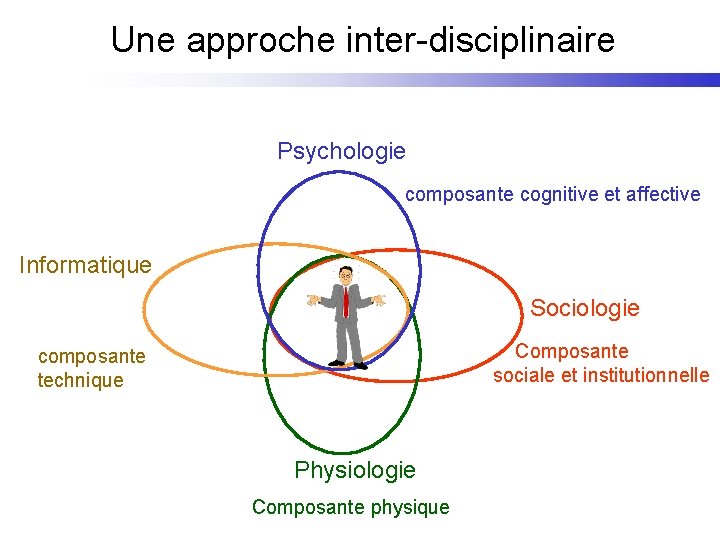 Une approche inter-disciplinaire

Psychologie

composante cognitive et affective

Informatique

composante technique

Sociologie

Composante sociale et institutionnelle

Physiologie

Composante physique